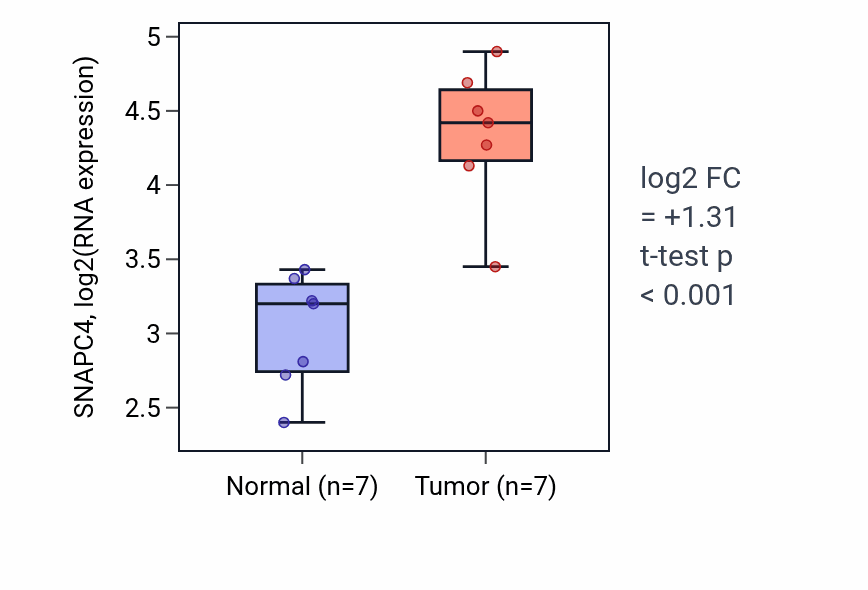 SNAPC4, log2(RNA expression)

5
4.5
4
3.5
3
2.5

Normal (n=7)
Tumor (n=7)

log2 FC
= +1.31
t-test p
< 0.001